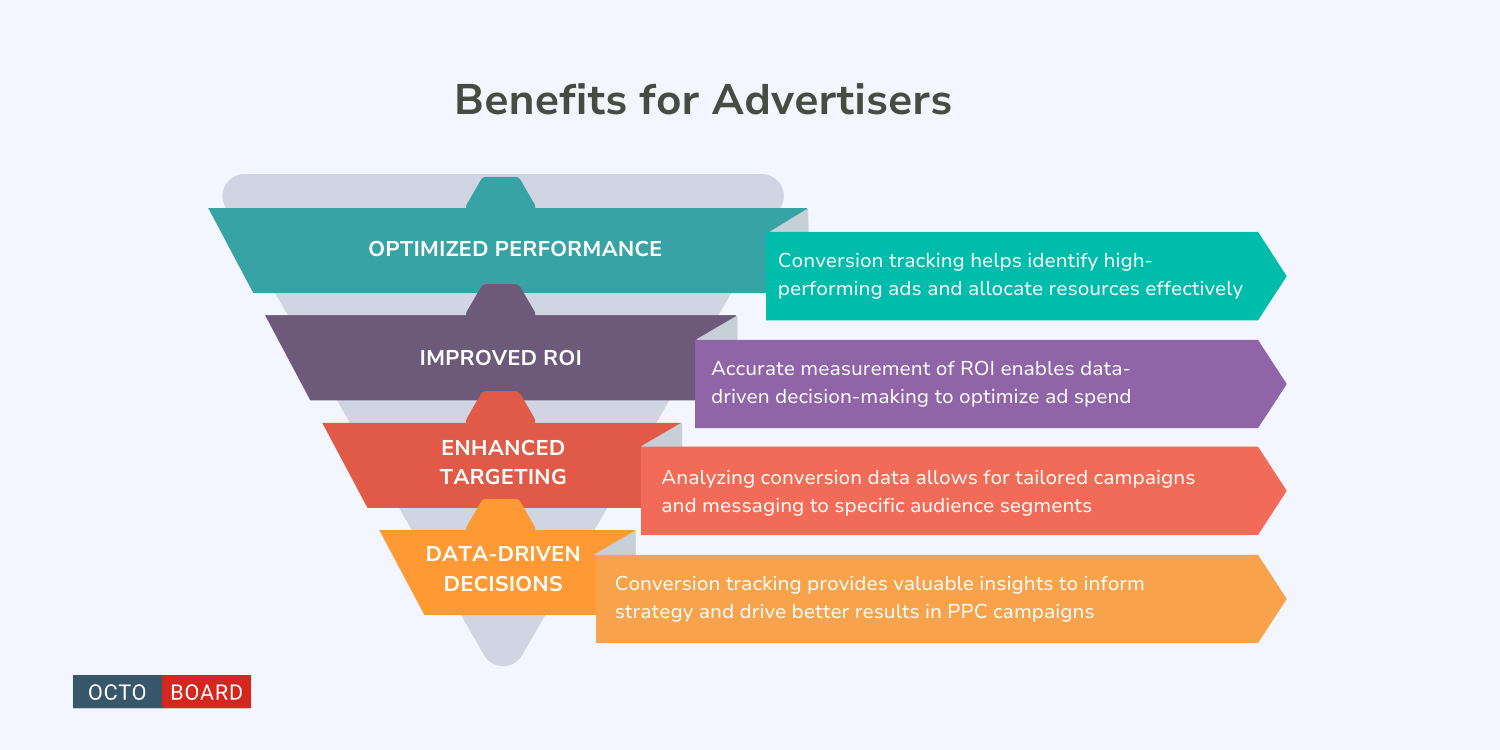 Benefits for Advertisers

OPTIMIZED PERFORMANCE

Conversion tracking helps identify high-performing ads and allocate resources effectively

IMPROVED ROI

Accurate measurement of ROI enables data-driven decision-making to optimize ad spend

ENHANCED TARGETING

Analyzing conversion data allows for tailored campaigns and messaging to specific audience segments

DATA-DRIVEN DECISIONS

Conversion tracking provides valuable insights to inform strategy and drive better results in PPC campaigns

OCTO BOARD